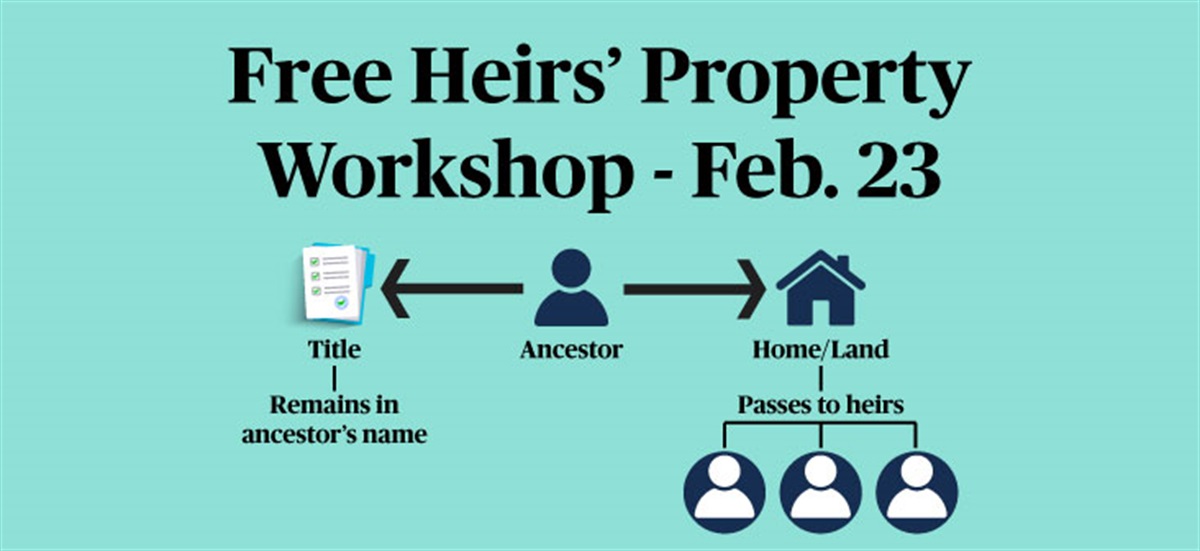 Free Heirs' Property Workshop - Feb. 23

Title

Remains in ancestor's name

Ancestor

Home/Land

Passes to heirs